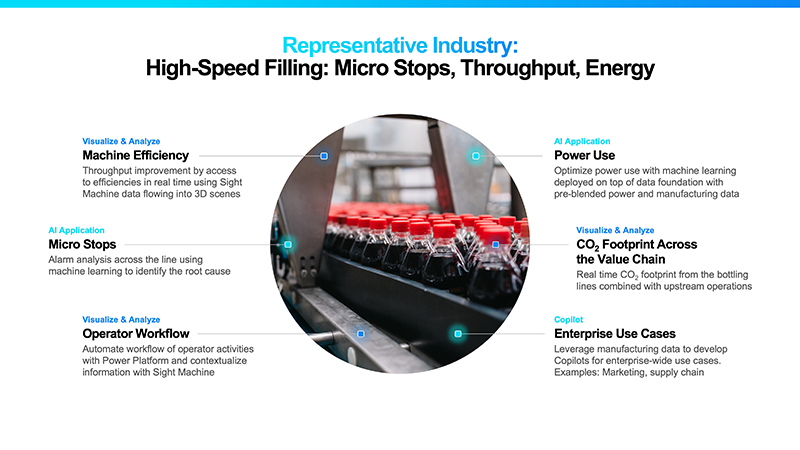 Representative Industry:
High-Speed Filling: Micro Stops, Throughput, Energy

Visualize & Analyze
Machine Efficiency
Throughput improvement by access to efficiencies in real time using Sight Machine data flowing into 3D scenes

AI Application
Micro Stops
Alarm analysis across the line using machine learning to identify the root cause

Visualize & Analyze
Operator Workflow
Automate workflow of operator activities with Power Platform and contextualize information with Sight Machine

AI Application
Power Use
Optimize power use with machine learning deployed on top of data foundation with pre-blended power and manufacturing data

Visualize & Analyze
$CO_2$ Footprint Across the Value Chain
Real time $CO_2$ footprint from the bottling lines combined with upstream operations

Copilot
Enterprise Use Cases
Leverage manufacturing data to develop Copilots for enterprise-wide use cases. Examples: Marketing, supply chain